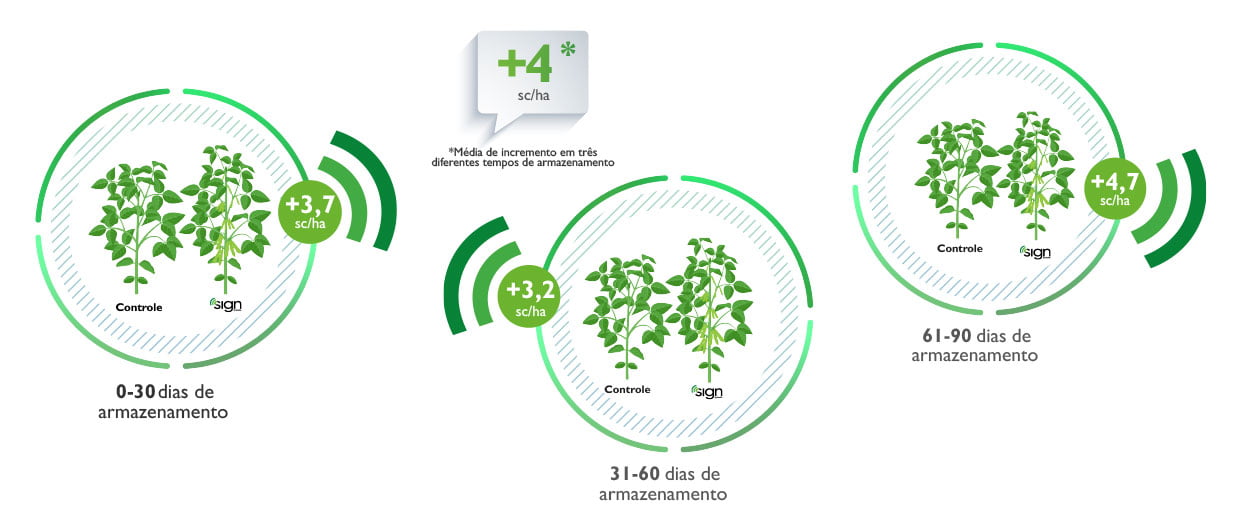 +4*
sc/ha

*Média de incremento em três diferentes tempos de armazenamento

+3,7
sc/ha

Controle

sign

0-30 dias de armazenamento

+3,2
sc/ha

Controle

sign

31-60 dias de armazenamento

+4,7
sc/ha

Controle

sign

61-90 dias de armazenamento